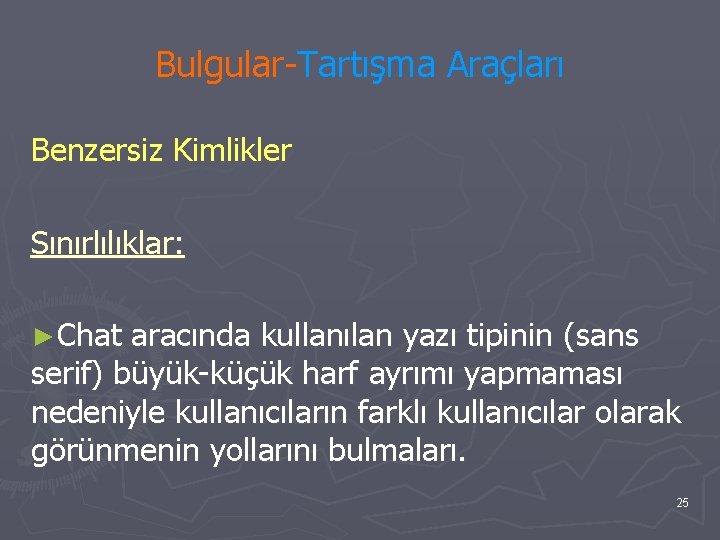 Bulgular-Tartışma Araçları

Benzersiz Kimlikler

Sınırlılıklar:

►Chat aracında kullanılan yazı tipinin (sans serif) büyük-küçük harf ayrımı yapmaması nedeniyle kullanıcıların farklı kullanıcılar olarak görünmenin yollarını bulmaları.

25